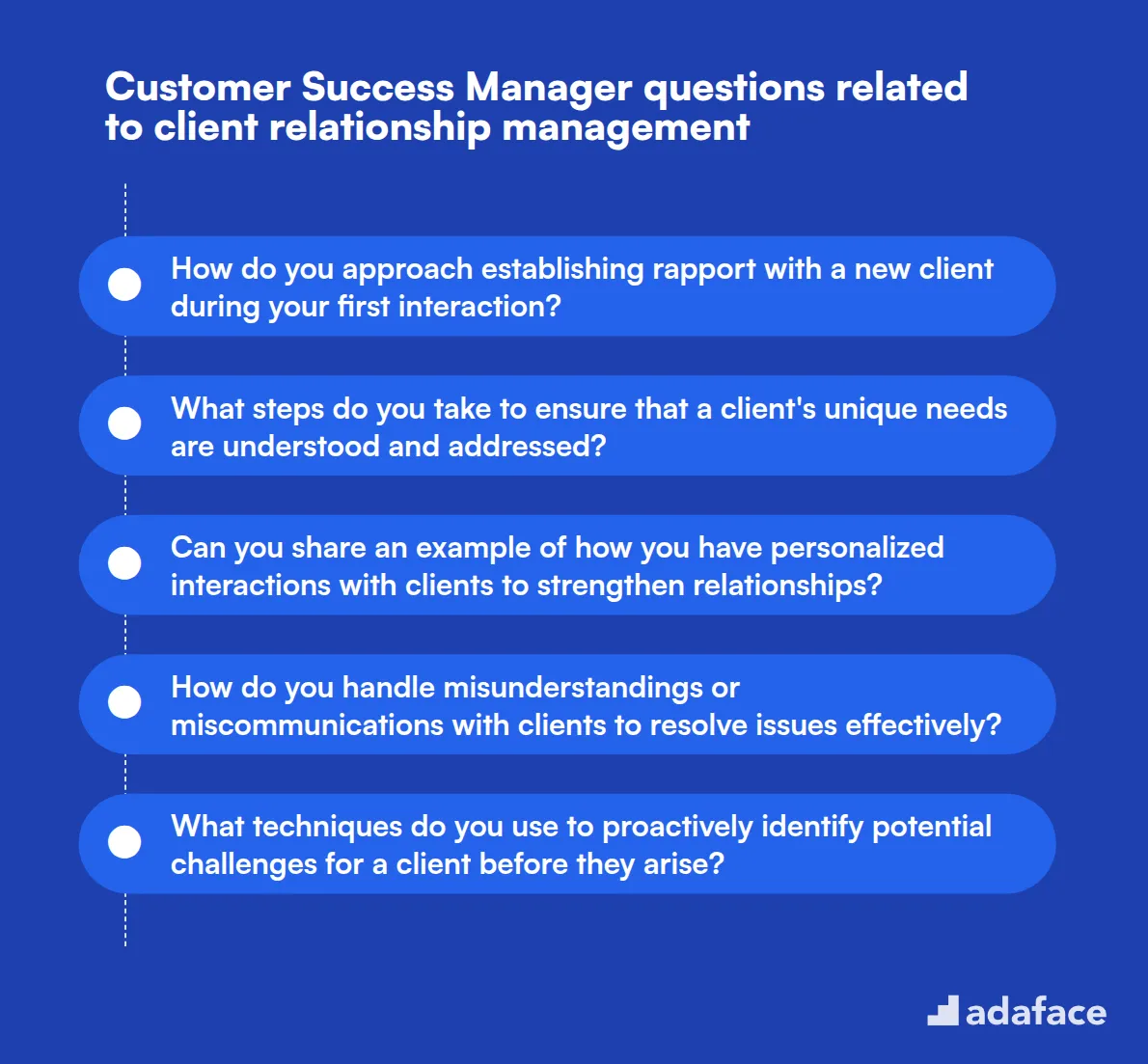 Customer Success Manager questions related to client relationship management

How do you approach establishing rapport with a new client during your first interaction?

What steps do you take to ensure that a client's unique needs are understood and addressed?

Can you share an example of how you have personalized interactions with clients to strengthen relationships?

How do you handle misunderstandings or miscommunications with clients to resolve issues effectively?

What techniques do you use to proactively identify potential challenges for a client before they arise?

adaface